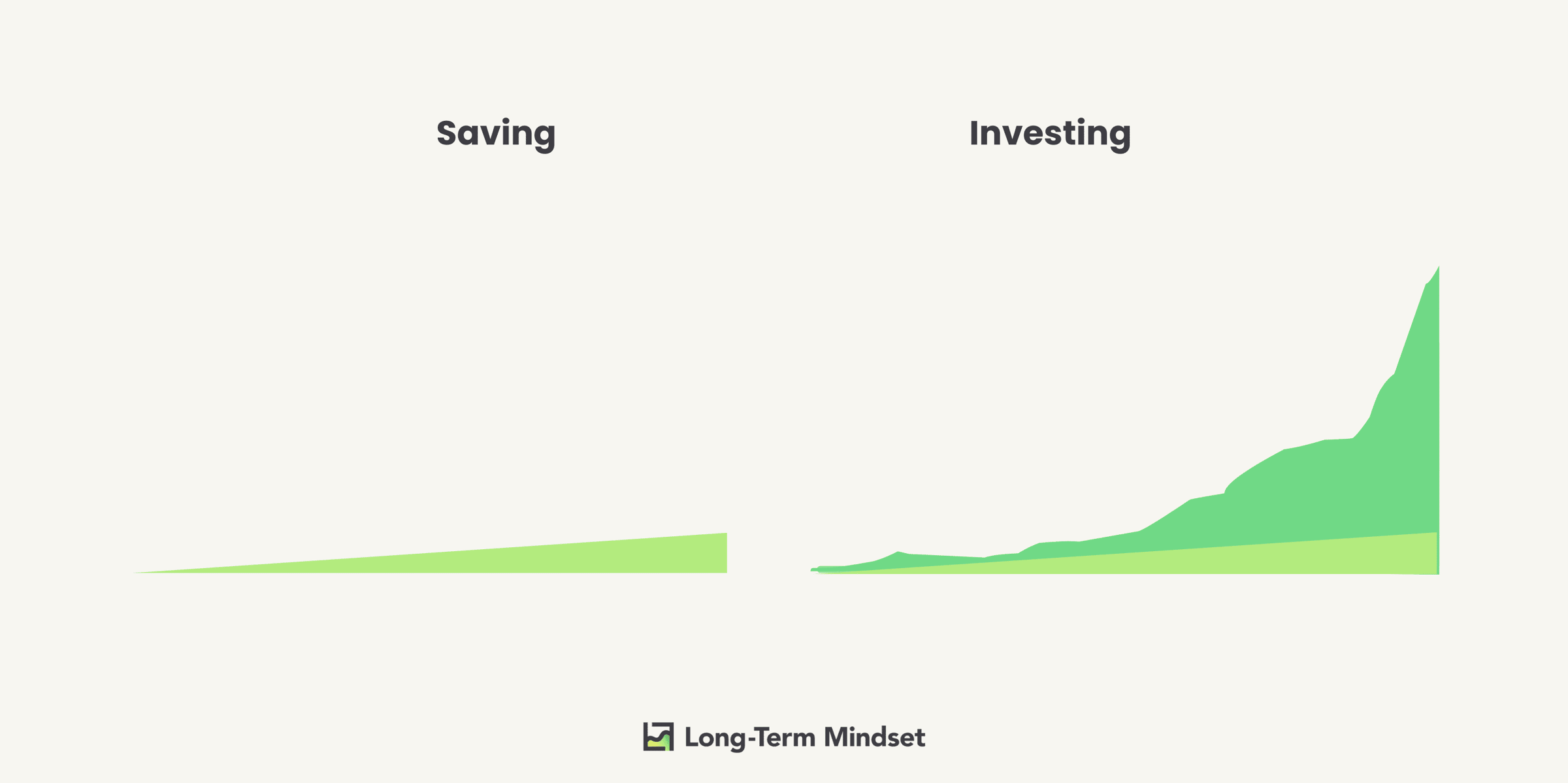 Saving

Investing

Long-Term Mindset